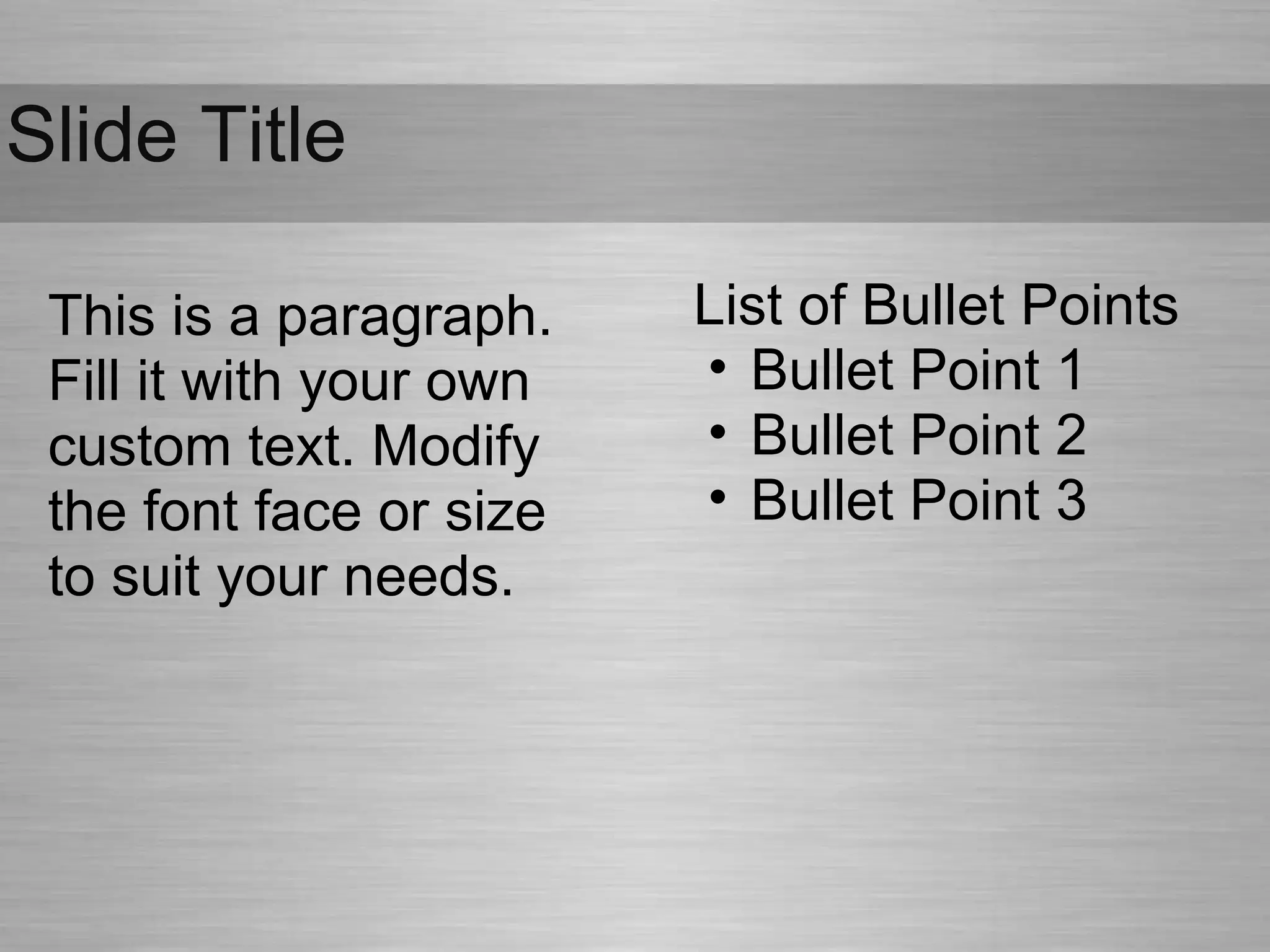 Slide Title

This is a paragraph. Fill it with your own custom text. Modify the font face or size to suit your needs.

List of Bullet Points
• Bullet Point 1
• Bullet Point 2
• Bullet Point 3